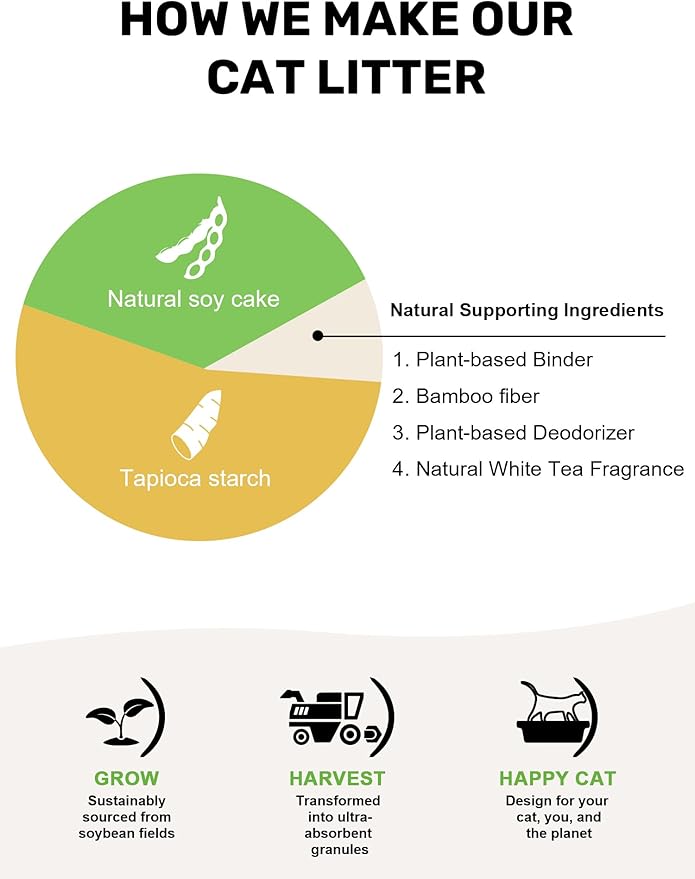 HOW WE MAKE OUR CAT LITTER

Natural soy cake

Tapioca starch

Natural Supporting Ingredients

1. Plant-based Binder
2. Bamboo fiber
3. Plant-based Deodorizer
4. Natural White Tea Fragrance

GROW
Sustainably sourced from soybean fields

HARVEST
Transformed into ultra-absorbent granules

HAPPY CAT
Design for your cat, you, and the planet